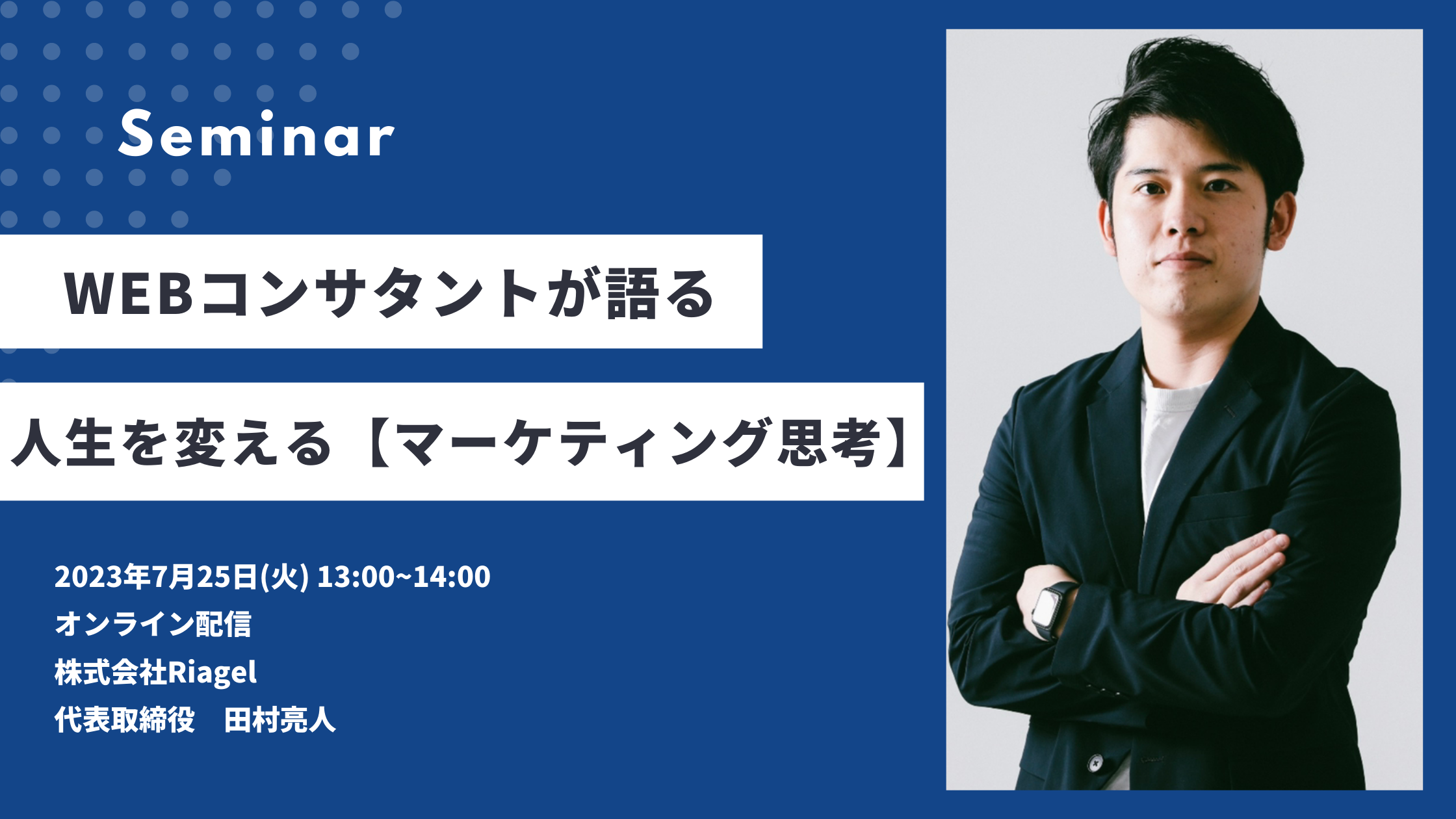 Seminar

WEBコンサタントが語る

人生を変える【マーケティング思考】

2023年7月25日(火) 13:00~14:00
オンライン配信
株式会社Riagel
代表取締役　田村亮人